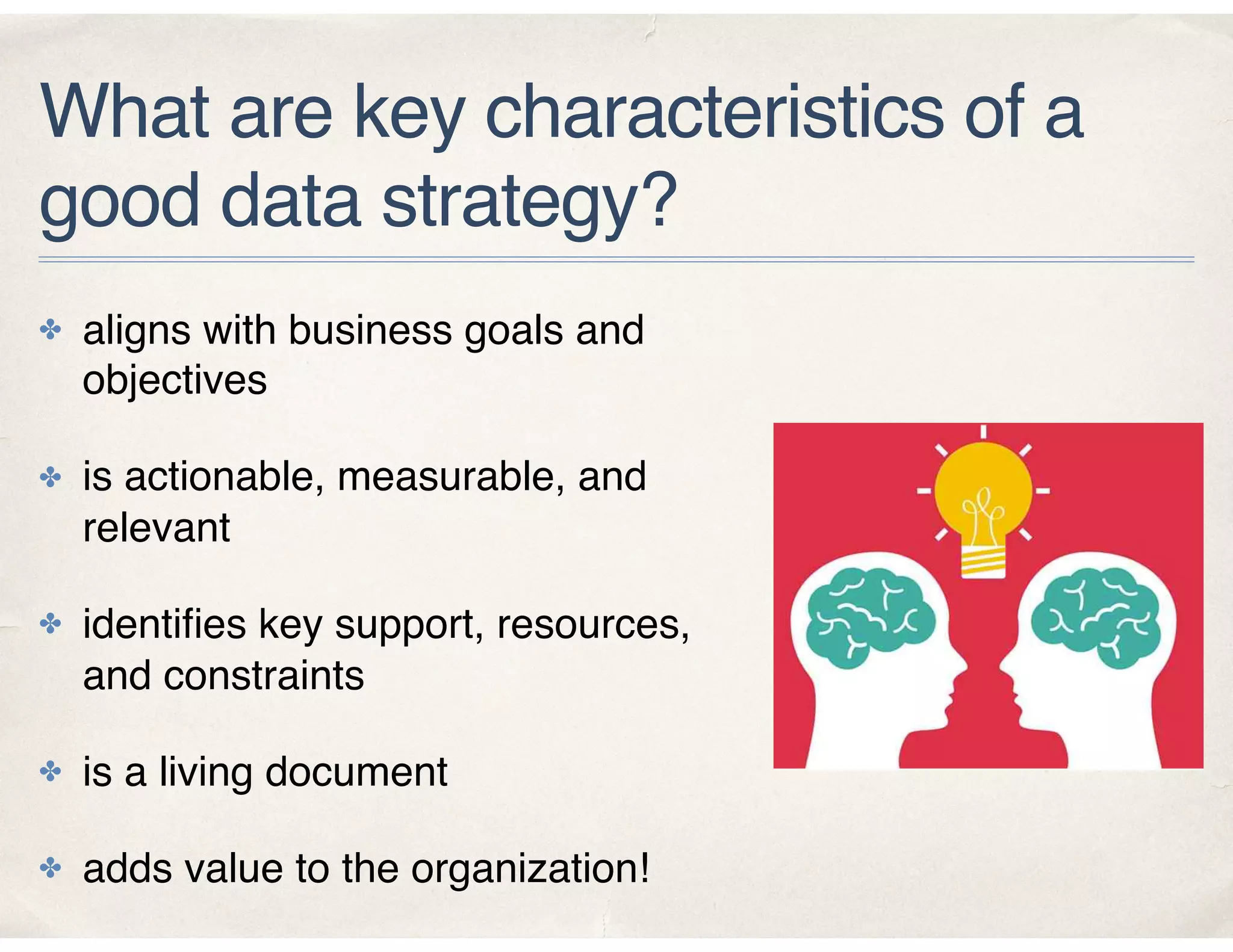 What are key characteristics of a good data strategy?

✤ aligns with business goals and objectives

✤ is actionable, measurable, and relevant

✤ identifies key support, resources, and constraints

✤ is a living document

✤ adds value to the organization!